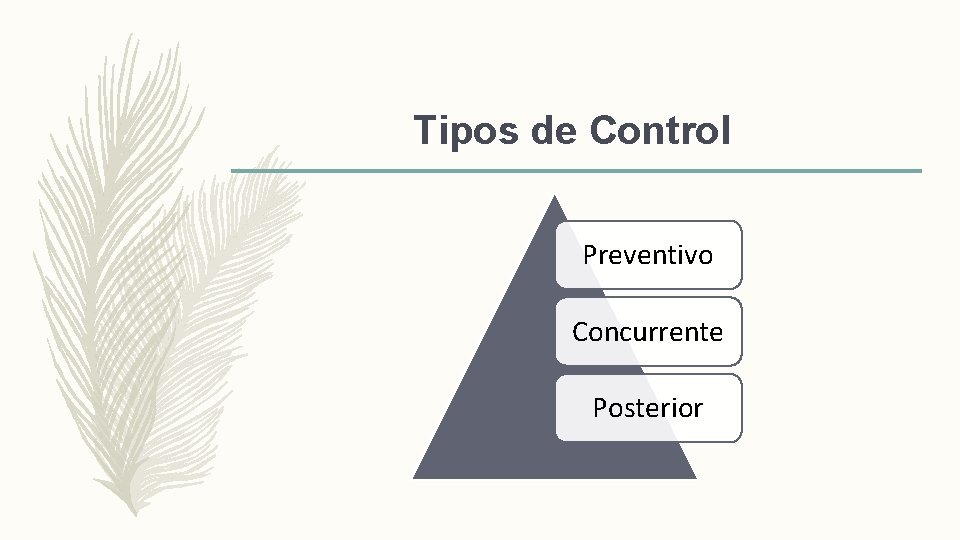 Tipos de Control

Preventivo

Concurrente

Posterior